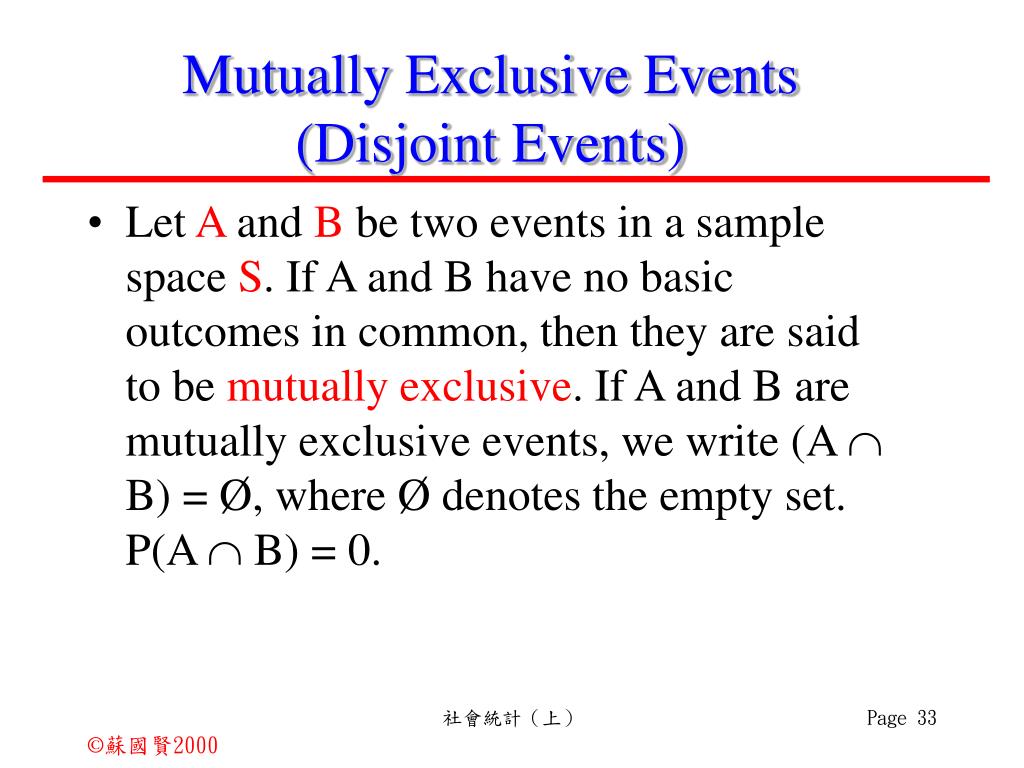 Mutually Exclusive Events (Disjoint Events)

• Let A and B be two events in a sample space S. If A and B have no basic outcomes in common, then they are said to be mutually exclusive. If A and B are mutually exclusive events, we write $(A \cap B) = Ø$, where Ø denotes the empty set. $P(A \cap B) = 0$.

社會統計（上）

Page 33

©蘇國賢2000